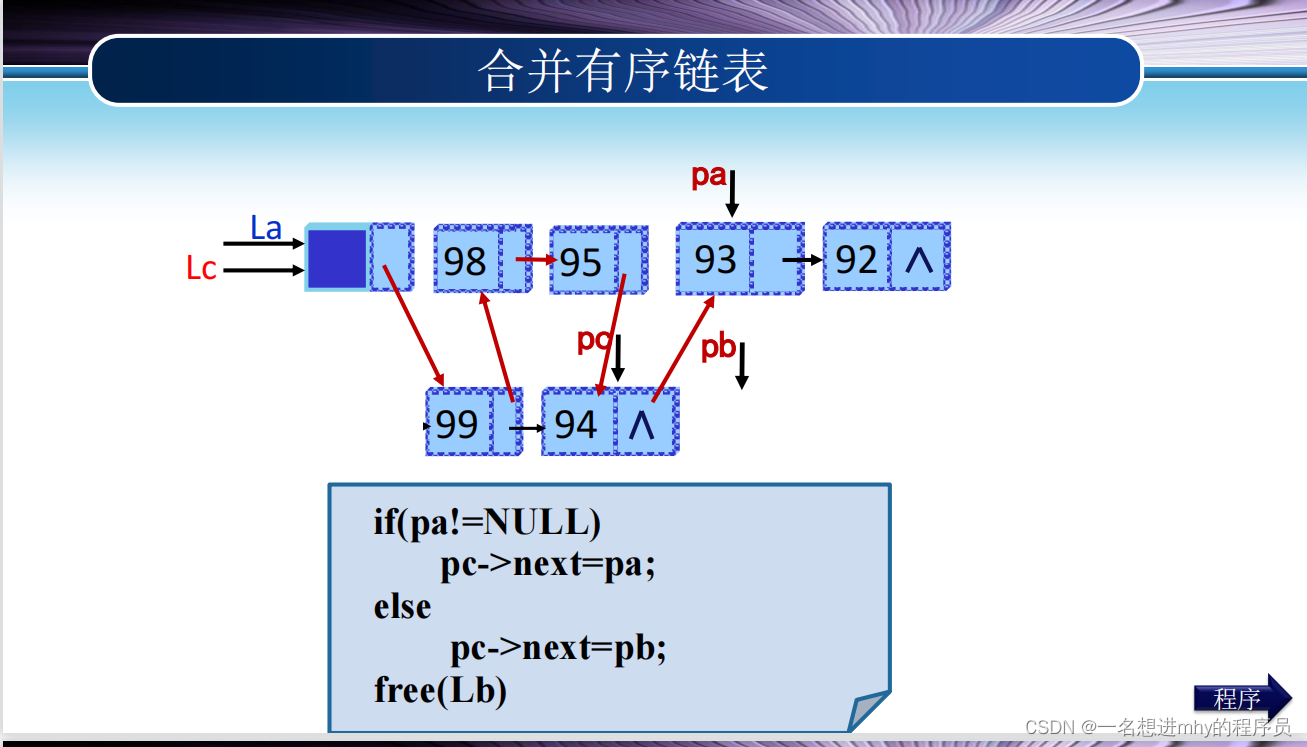 合并有序链表

pa

La

Lc

98

95

93

92

∧

pc

pb

99

94

∧

if(pa!=NULL)
pc->next=pa;
else
pc->next=pb;
free(Lb)

程序

CSDN @一名想进mhy的程序员